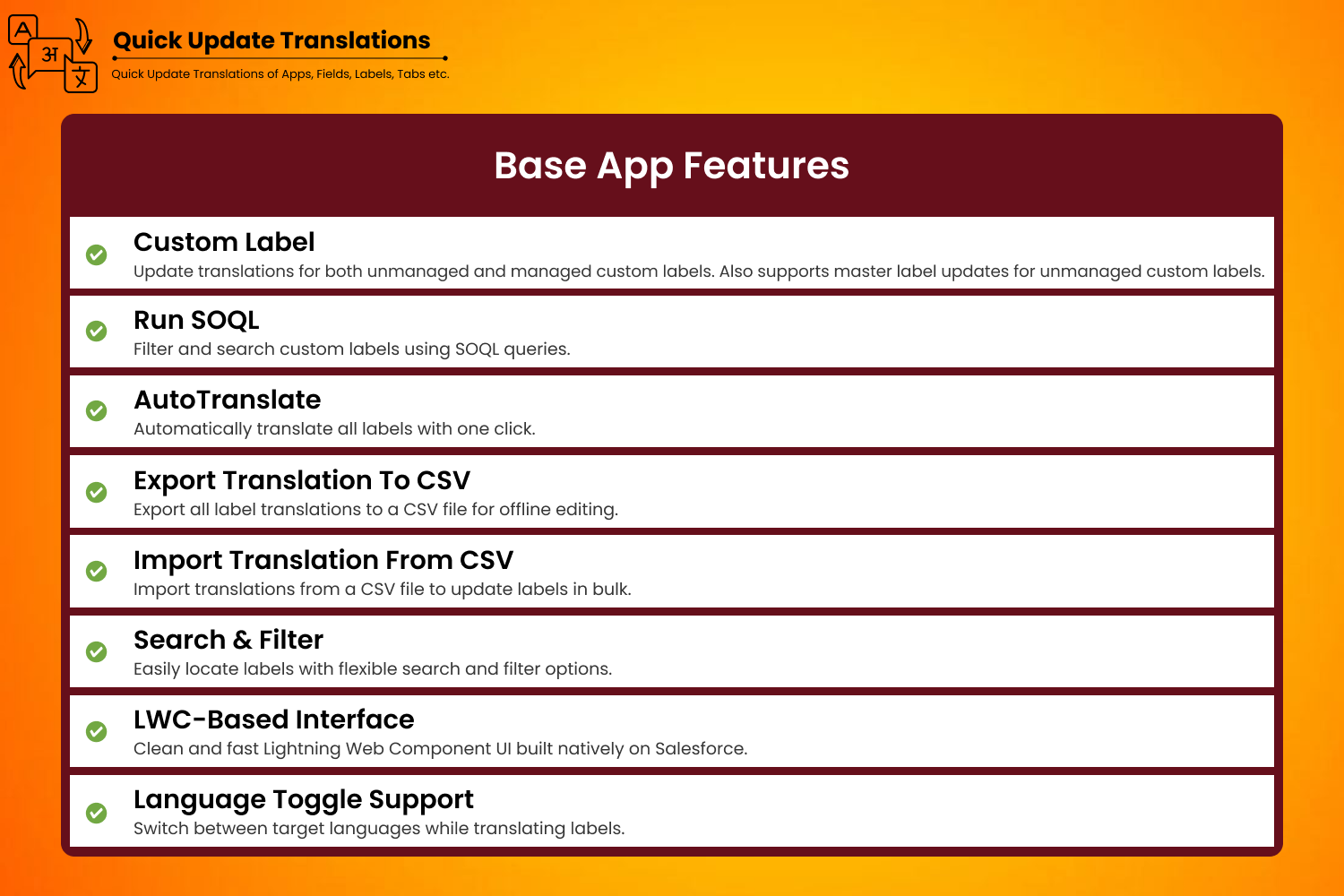 A अ 文

Quick Update Translations

Quick Update Translations of Apps, Fields, Labels, Tabs etc.

Base App Features

Custom Label
Update translations for both unmanaged and managed custom labels. Also supports master label updates for unmanaged custom labels.

Run SOQL
Filter and search custom labels using SOQL queries.

AutoTranslate
Automatically translate all labels with one click.

Export Translation To CSV
Export all label translations to a CSV file for offline editing.

Import Translation From CSV
Import translations from a CSV file to update labels in bulk.

Search & Filter
Easily locate labels with flexible search and filter options.

LWC-Based Interface
Clean and fast Lightning Web Component UI built natively on Salesforce.

Language Toggle Support
Switch between target languages while translating labels.